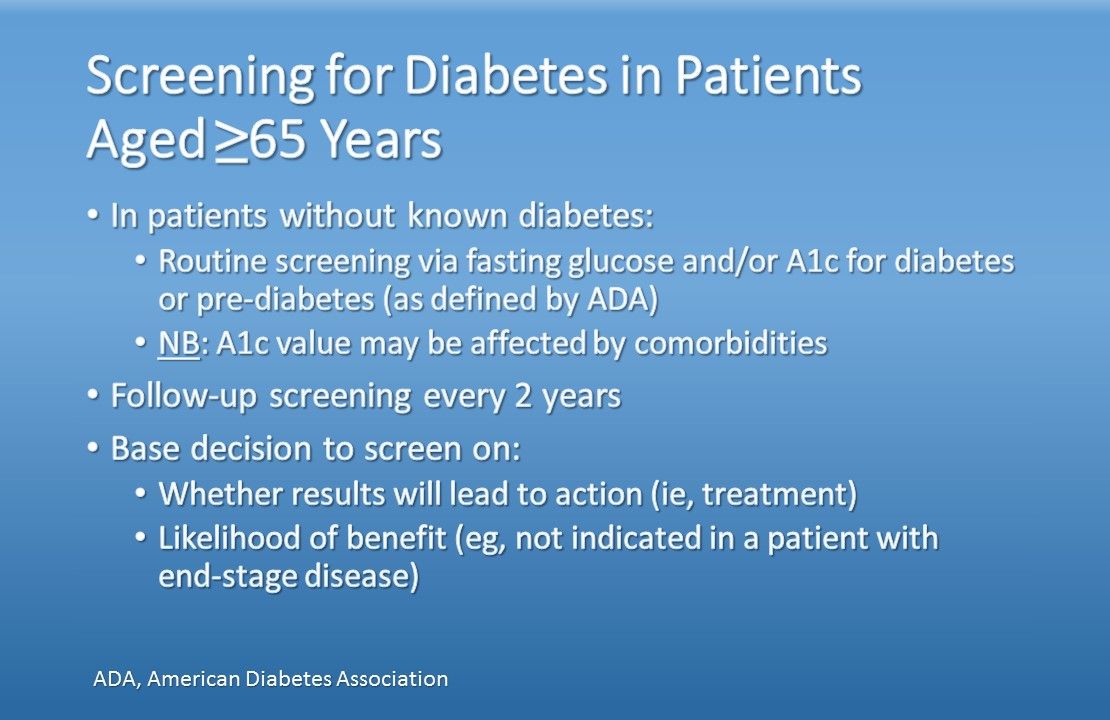 Screening for Diabetes in Patients Aged $\geq$65 Years

• In patients without known diabetes:
  • Routine screening via fasting glucose and/or A1c for diabetes or pre-diabetes (as defined by ADA)
  • NB: A1c value may be affected by comorbidities
• Follow-up screening every 2 years
• Base decision to screen on:
  • Whether results will lead to action (ie, treatment)
  • Likelihood of benefit (eg, not indicated in a patient with end-stage disease)

ADA, American Diabetes Association